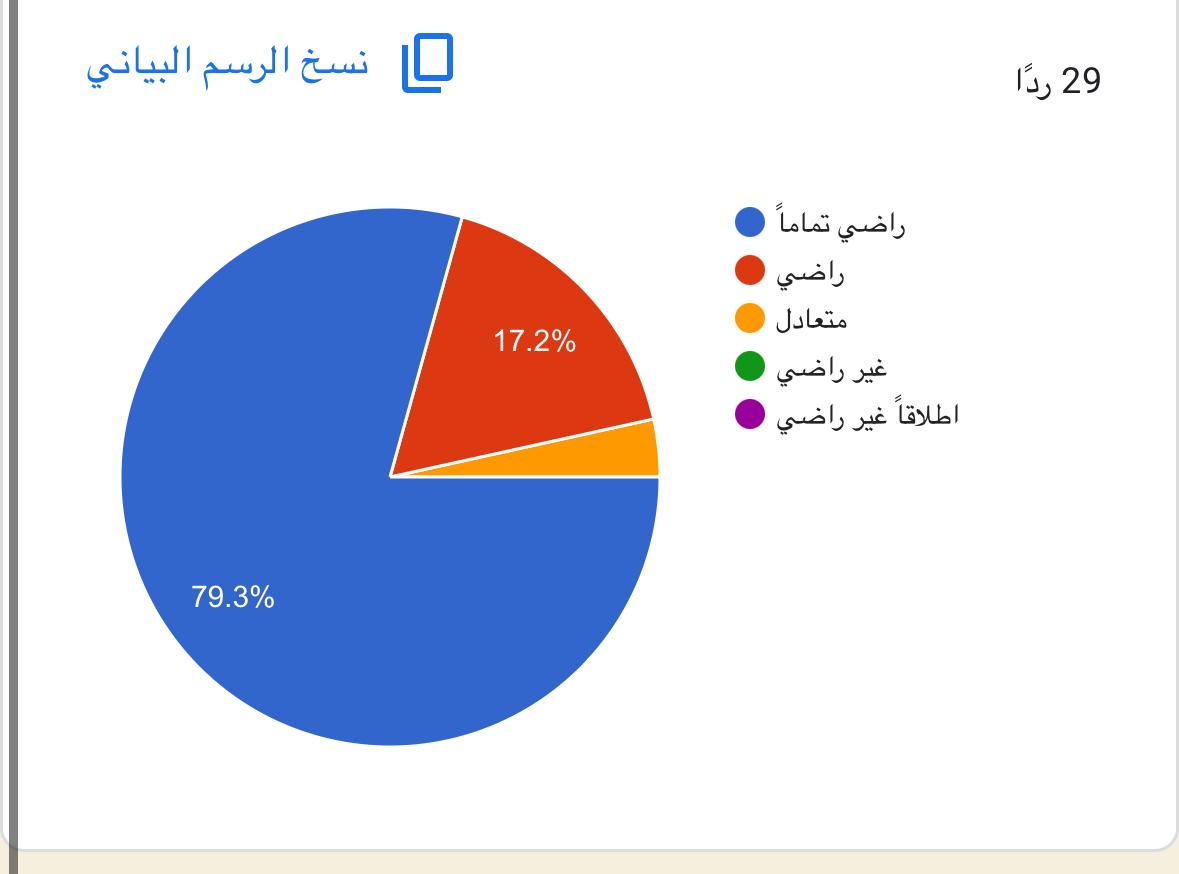 29 ردًا

نسخ الرسم البياني

راضي تماماً
راضي
متعادل
غير راضي
اطلاقاً غير راضي

17.2%

79.3%